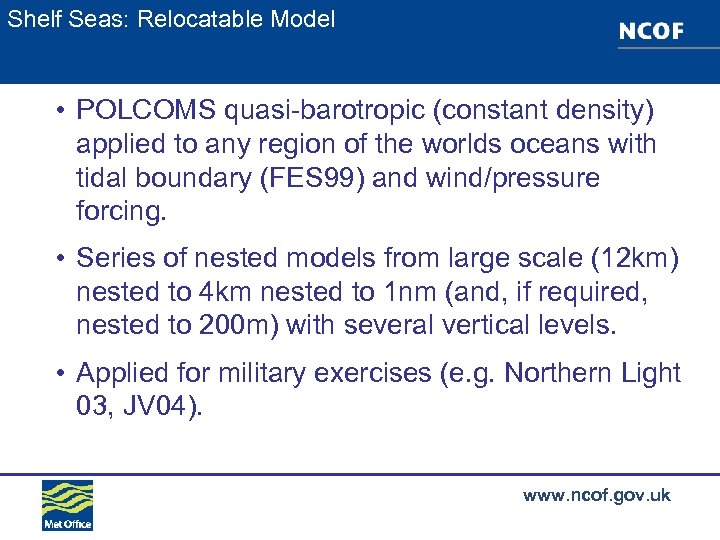 Shelf Seas: Relocatable Model

NCOF

• POLCOMS quasi-barotropic (constant density) applied to any region of the worlds oceans with tidal boundary (FES99) and wind/pressure forcing.

• Series of nested models from large scale (12km) nested to 4km nested to 1nm (and, if required, nested to 200m) with several vertical levels.

• Applied for military exercises (e.g. Northern Light 03, JV04).

Met Office

www.ncof.gov.uk